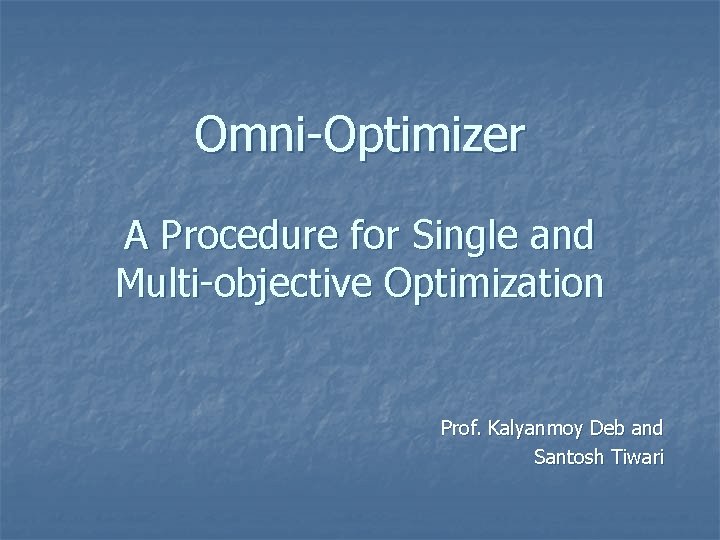 Omni-Optimizer

A Procedure for Single and Multi-objective Optimization

Prof. Kalyanmoy Deb and Santosh Tiwari